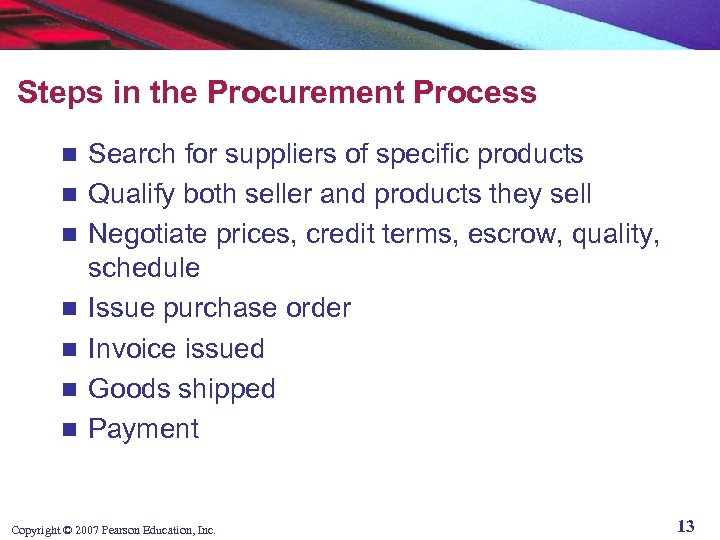 Steps in the Procurement Process

- Search for suppliers of specific products
- Qualify both seller and products they sell
- Negotiate prices, credit terms, escrow, quality, schedule
- Issue purchase order
- Invoice issued
- Goods shipped
- Payment

Copyright © 2007 Pearson Education, Inc.

13